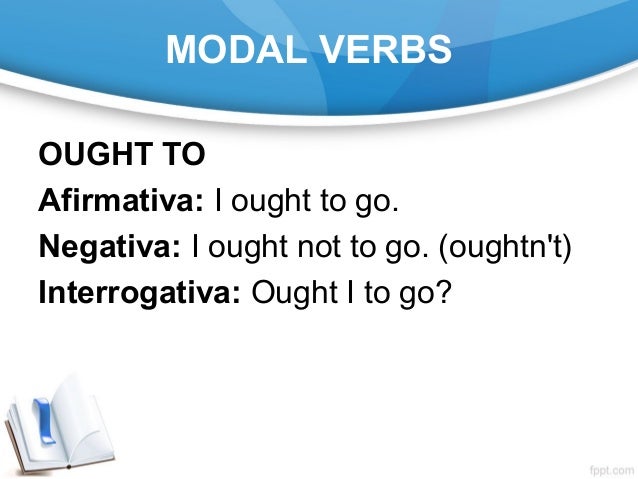 MODAL VERBS

OUGHT TO
Afirmativa: I ought to go.
Negativa: I ought not to go. (oughtn't)
Interrogativa: Ought I to go?

fppt.com